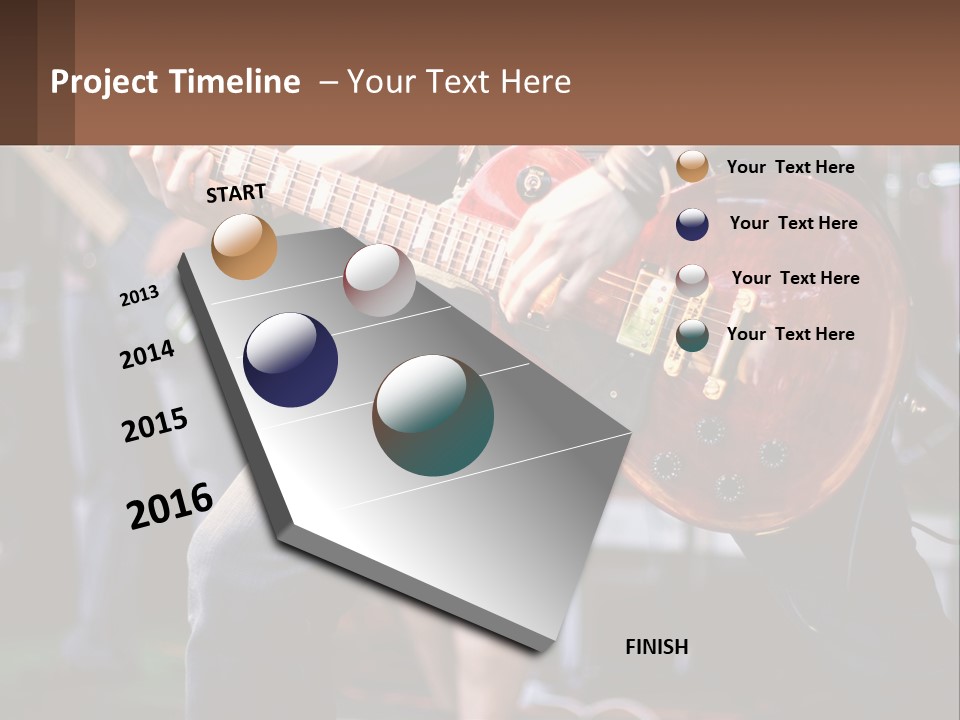 Project Timeline – Your Text Here

START

2013

2014

2015

2016

FINISH

Your Text Here

Your Text Here

Your Text Here

Your Text Here